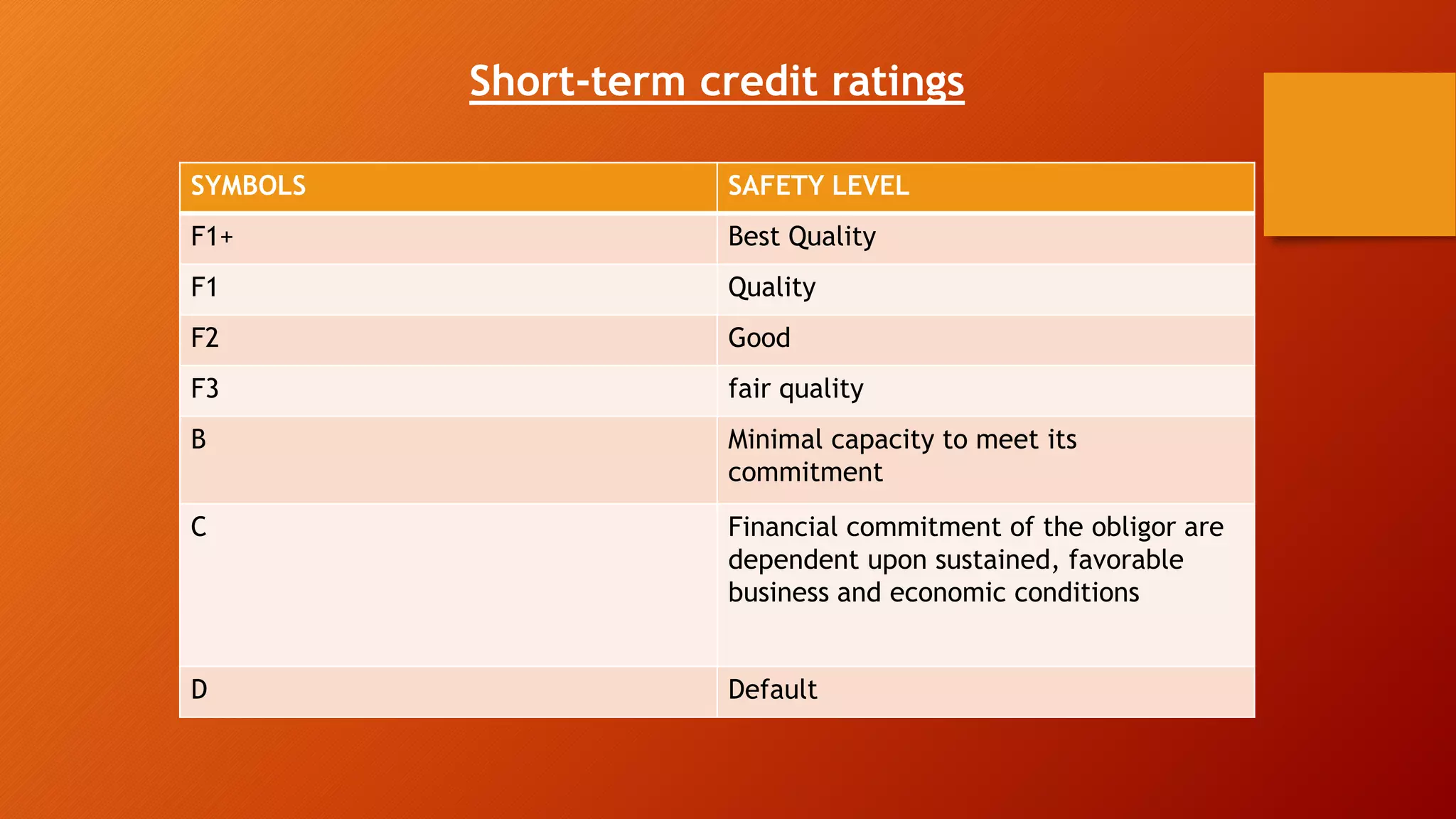 Short-term credit ratings

| SYMBOLS | SAFETY LEVEL |
|---|---|
| F1+ | Best Quality |
| F1 | Quality |
| F2 | Good |
| F3 | fair quality |
| B | Minimal capacity to meet its commitment |
| C | Financial commitment of the obligor are dependent upon sustained, favorable business and economic conditions |
| D | Default |